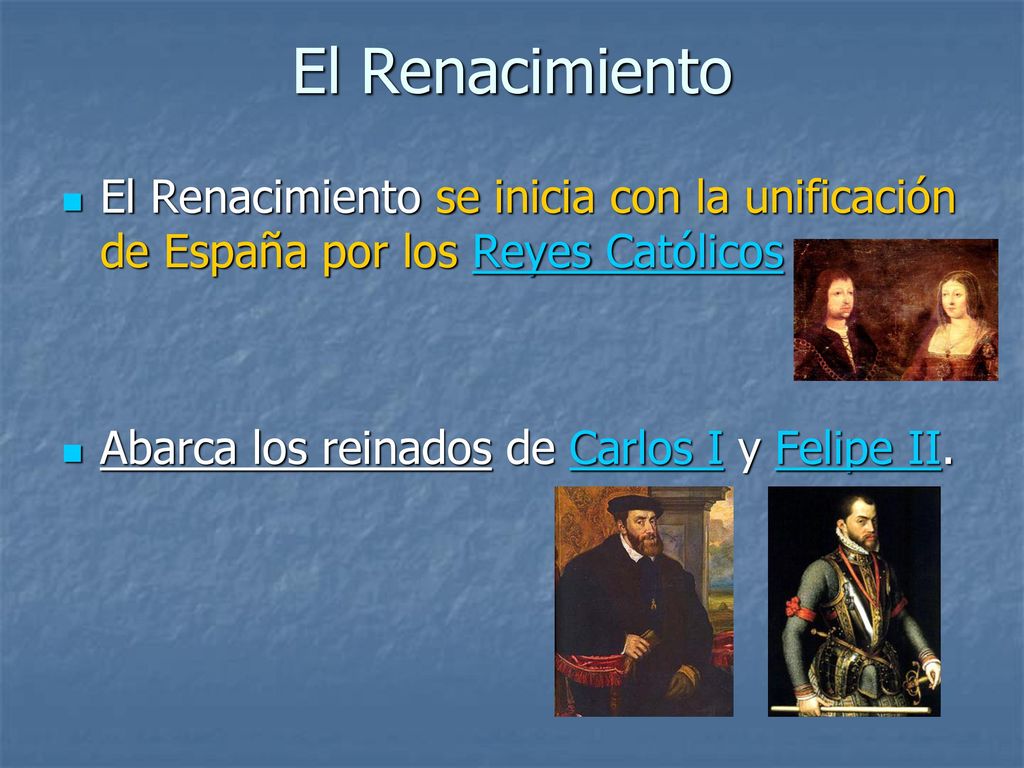 El Renacimiento

El Renacimiento se inicia con la unificación de España por los Reyes Católicos

Abarca los reinados de Carlos I y Felipe II.